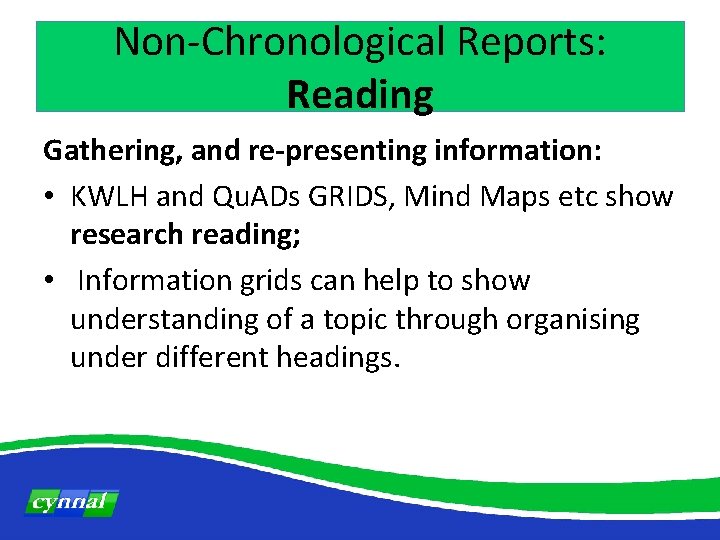 Non-Chronological Reports: Reading

Gathering, and re-presenting information:

• KWLH and QuADs GRIDS, Mind Maps etc show research reading;

• Information grids can help to show understanding of a topic through organising under different headings.

cynnal